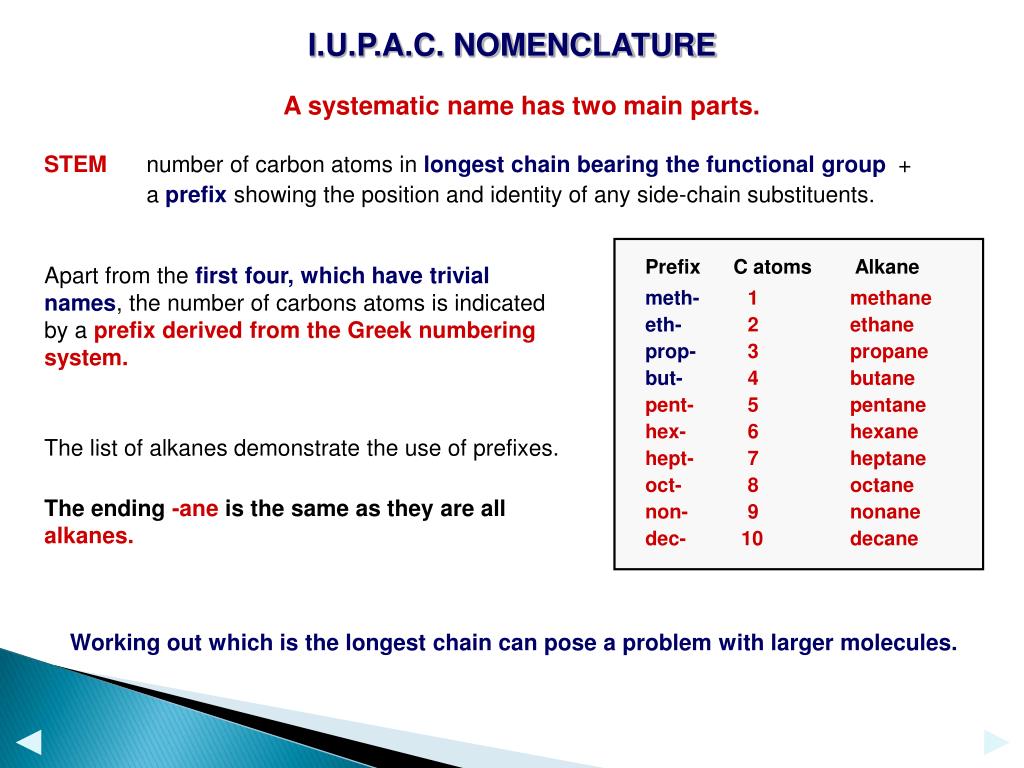 I.U.P.A.C. NOMENCLATURE

A systematic name has two main parts.

STEM number of carbon atoms in longest chain bearing the functional group + a prefix showing the position and identity of any side-chain substituents.

Apart from the first four, which have trivial names, the number of carbons atoms is indicated by a prefix derived from the Greek numbering system.

The list of alkanes demonstrate the use of prefixes.

The ending -ane is the same as they are all alkanes.

| Prefix | C atoms | Alkane |
|---|---|---|
| meth- | 1 | methane |
| eth- | 2 | ethane |
| prop- | 3 | propane |
| but- | 4 | butane |
| pent- | 5 | pentane |
| hex- | 6 | hexane |
| hept- | 7 | heptane |
| oct- | 8 | octane |
| non- | 9 | nonane |
| dec- | 10 | decane |

Working out which is the longest chain can pose a problem with larger molecules.